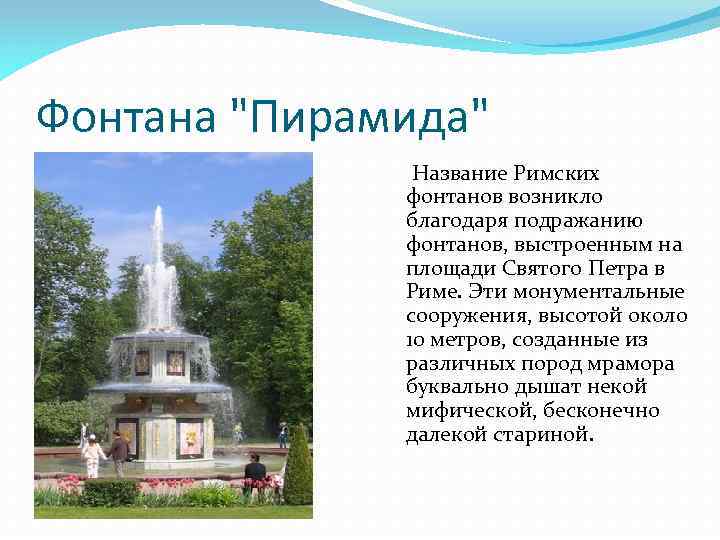 Фонтана "Пирамида"

Название Римских фонтанов возникло благодаря подражанию фонтанов, выстроенным на площади Святого Петра в Риме. Эти монументальные сооружения, высотой около 10 метров, созданные из различных пород мрамора буквально дышат некой мифической, бесконечно далекой стариной.